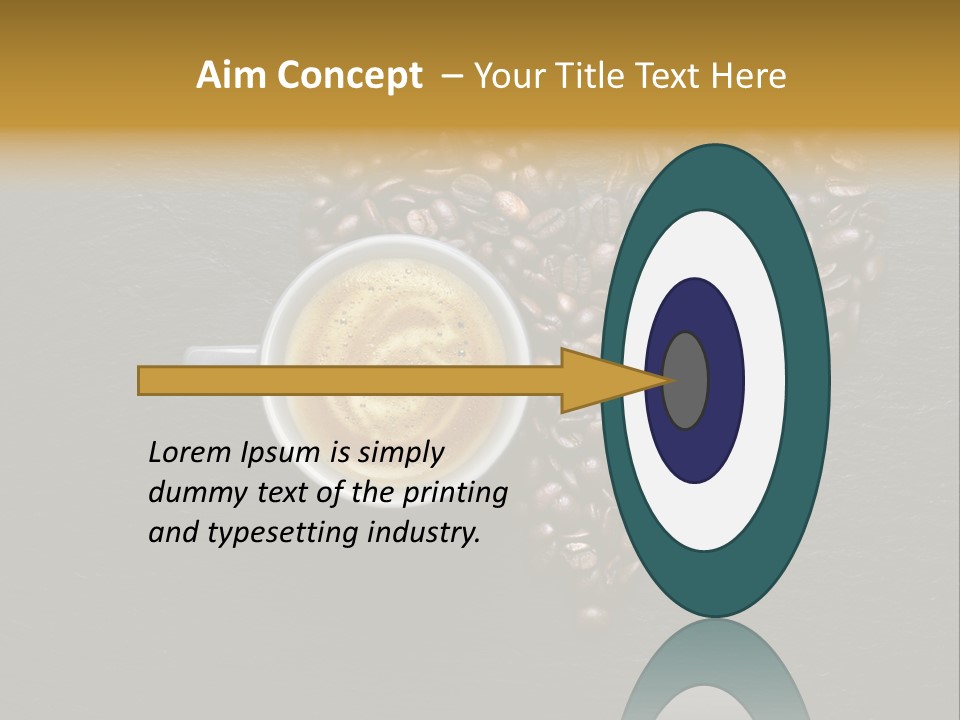 Aim Concept – Your Title Text Here

Lorem Ipsum is simply dummy text of the printing and typesetting industry.